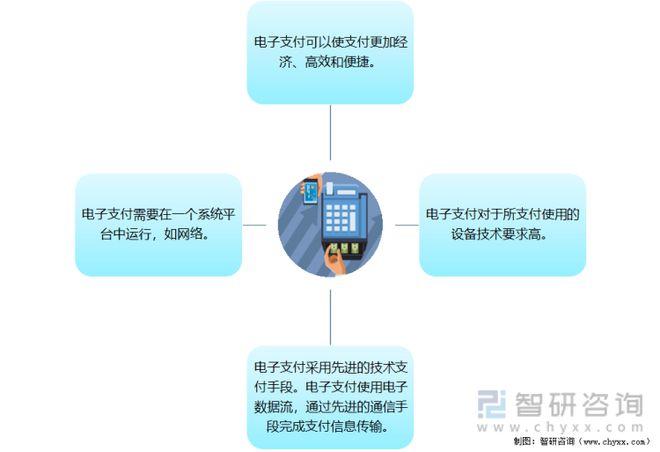 电子支付可以使支付更加经济、高效和便捷。

电子支付需要在一个系统平台中运行，如网络。

电子支付对于所支付使用的设备技术要求高。

电子支付采用先进的技术支付手段。电子支付使用电子数据流，通过先进的通信手段完成支付信息传输。

智研咨询
www.chyxx.com

制图：智研咨询（www.chyxx.com）